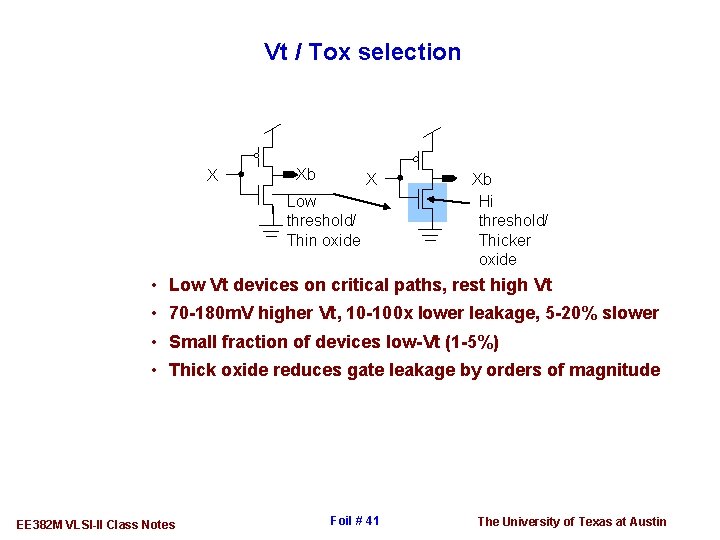 Vt / Tox selection

X

Xb

Low threshold/ Thin oxide

X

Xb

Hi threshold/ Thicker oxide

• Low Vt devices on critical paths, rest high Vt
• 70-180mV higher Vt, 10-100x lower leakage, 5-20% slower
• Small fraction of devices low-Vt (1-5%)
• Thick oxide reduces gate leakage by orders of magnitude

EE382M VLSI-II Class Notes

Foil # 41

The University of Texas at Austin